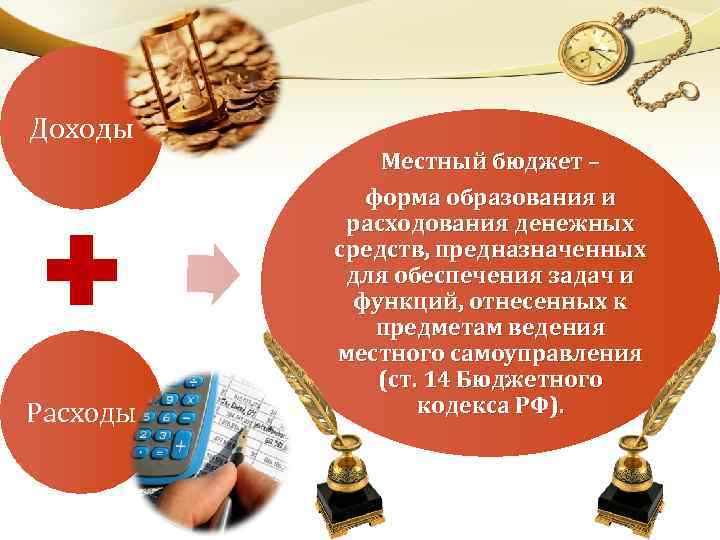 Доходы

Расходы

Местный бюджет –

форма образования и расходования денежных средств, предназначенных для обеспечения задач и функций, отнесенных к предметам ведения местного самоуправления (ст. 14 Бюджетного кодекса РФ).